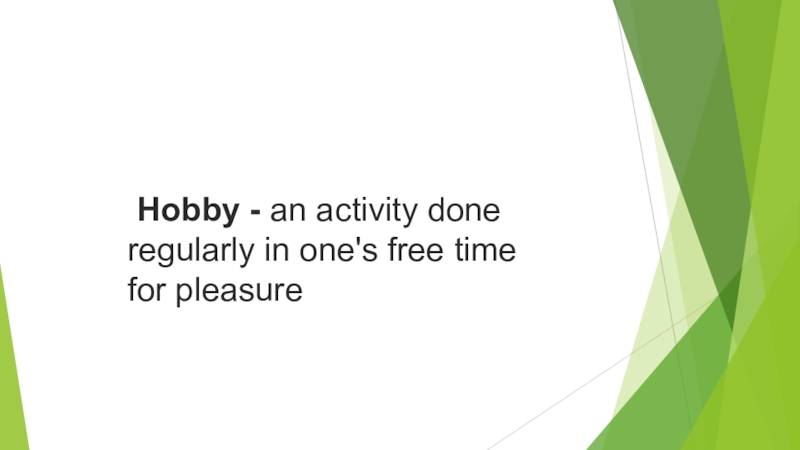 Hobby - an activity done regularly in one's free time for pleasure